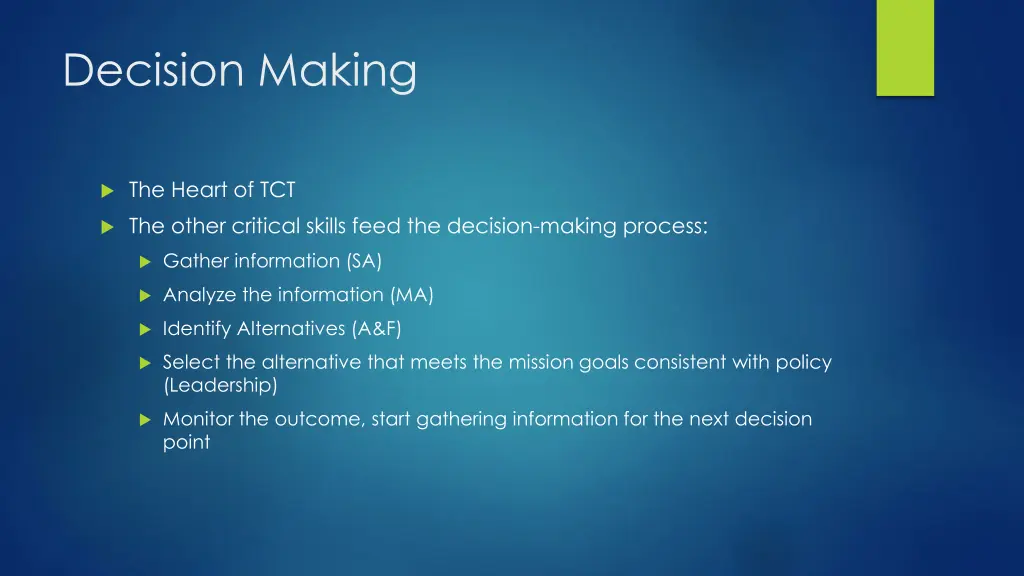 Decision Making

The Heart of TCT

The other critical skills feed the decision-making process:

Gather information (SA)

Analyze the information (MA)

Identify Alternatives (A&F)

Select the alternative that meets the mission goals consistent with policy (Leadership)

Monitor the outcome, start gathering information for the next decision point